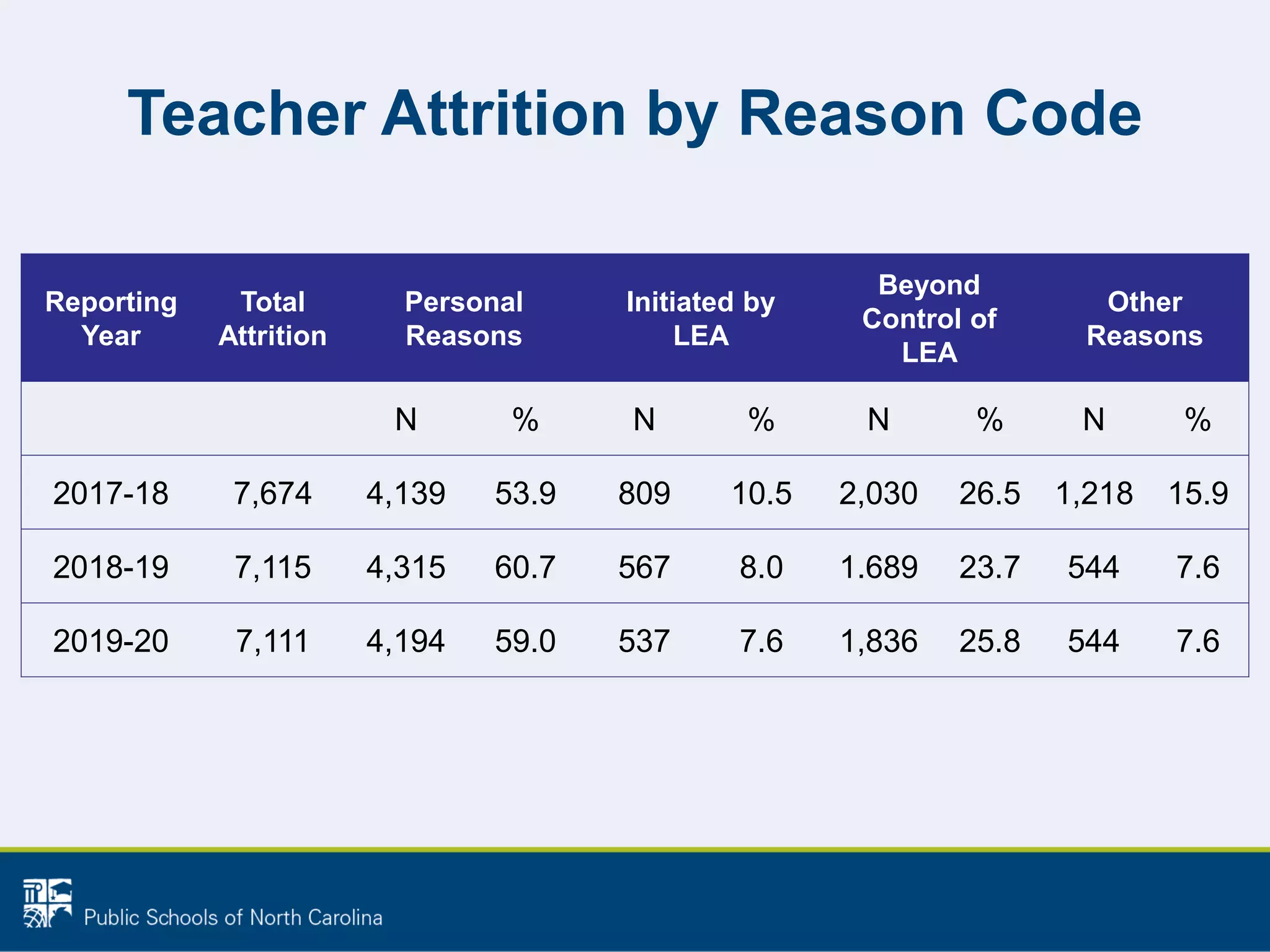 Teacher Attrition by Reason Code

| Reporting Year | Total Attrition | Personal Reasons | | Initiated by LEA | | Beyond Control of LEA | | Other Reasons | |
|---|---|---|---|---|---|---|---|---|---|
| | | N | % | N | % | N | % | N | % |
| 2017-18 | 7,674 | 4,139 | 53.9 | 809 | 10.5 | 2,030 | 26.5 | 1,218 | 15.9 |
| 2018-19 | 7,115 | 4,315 | 60.7 | 567 | 8.0 | 1.689 | 23.7 | 544 | 7.6 |
| 2019-20 | 7,111 | 4,194 | 59.0 | 537 | 7.6 | 1,836 | 25.8 | 544 | 7.6 |

Public Schools of North Carolina